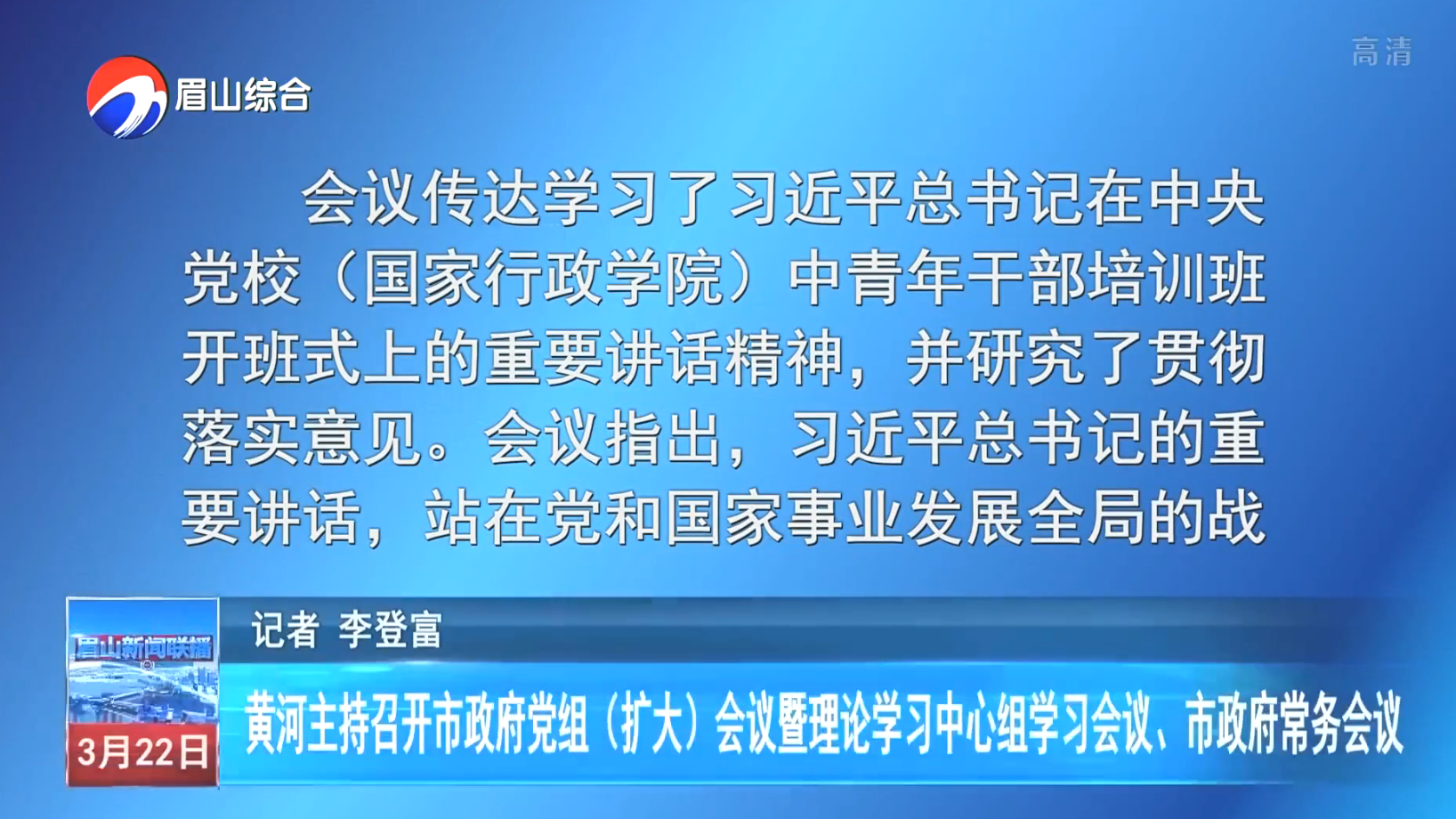 眉山综合

高清

会议传达学习了习近平总书记在中央党校（国家行政学院）中青年干部培训班开班式上的重要讲话精神，并研究了贯彻落实意见。会议指出，习近平总书记的重要讲话，站在党和国家事业发展全局的战

眉山新闻联播

3月22日

记者 李登富

黄河主持召开市政府党组（扩大）会议暨理论学习中心组学习会议、市政府常务会议